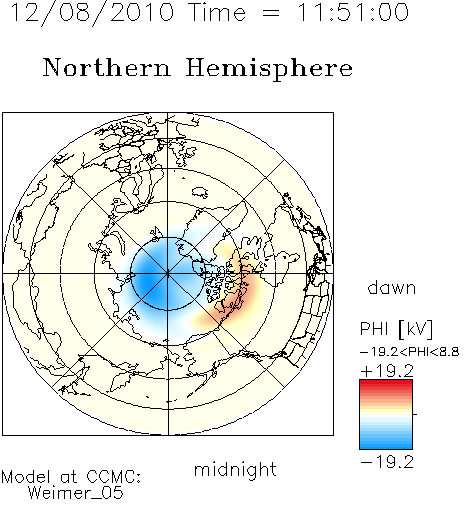 12/08/2010 Time = 11:51:00

Northern Hemisphere

dawn

PHI [kV]
−19.2<PHI<8.8
+19.2

−19.2

midnight

Model at CCMC:
Weimer_05